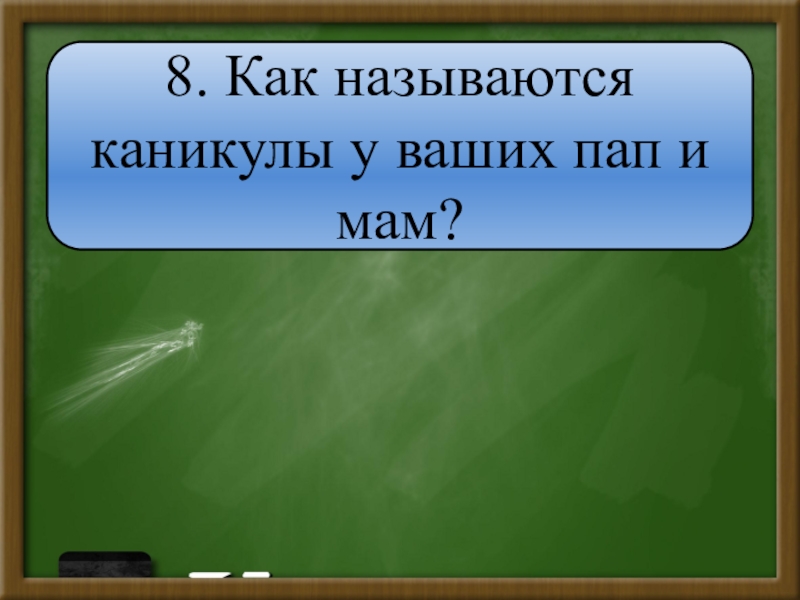 8. Как называются каникулы у ваших пап и мам?